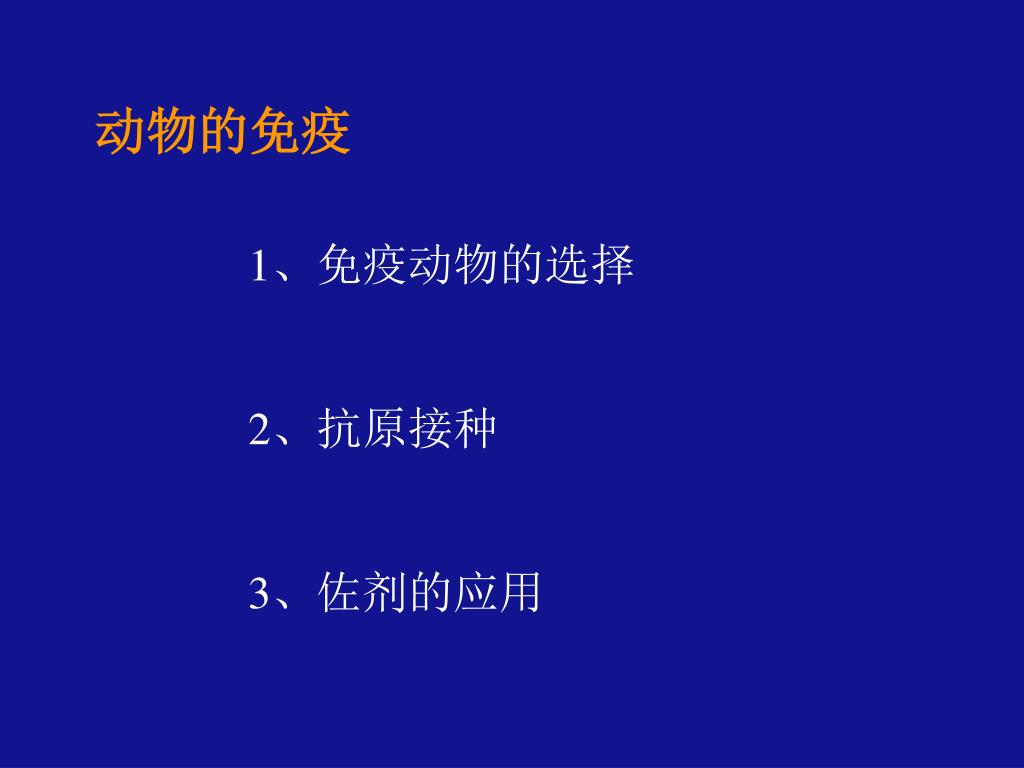 动物的免疫

1、免疫动物的选择

2、抗原接种

3、佐剂的应用